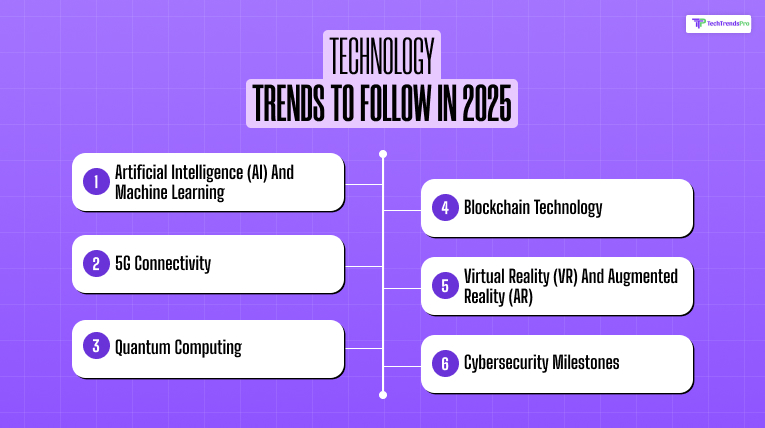 TechTrendsPro

TECHNOLOGY
TRENDS TO FOLLOW IN 2025

1 Artificial Intelligence (AI) And Machine Learning

2 5G Connectivity

3 Quantum Computing

4 Blockchain Technology

5 Virtual Reality (VR) And Augmented Reality (AR)

6 Cybersecurity Milestones